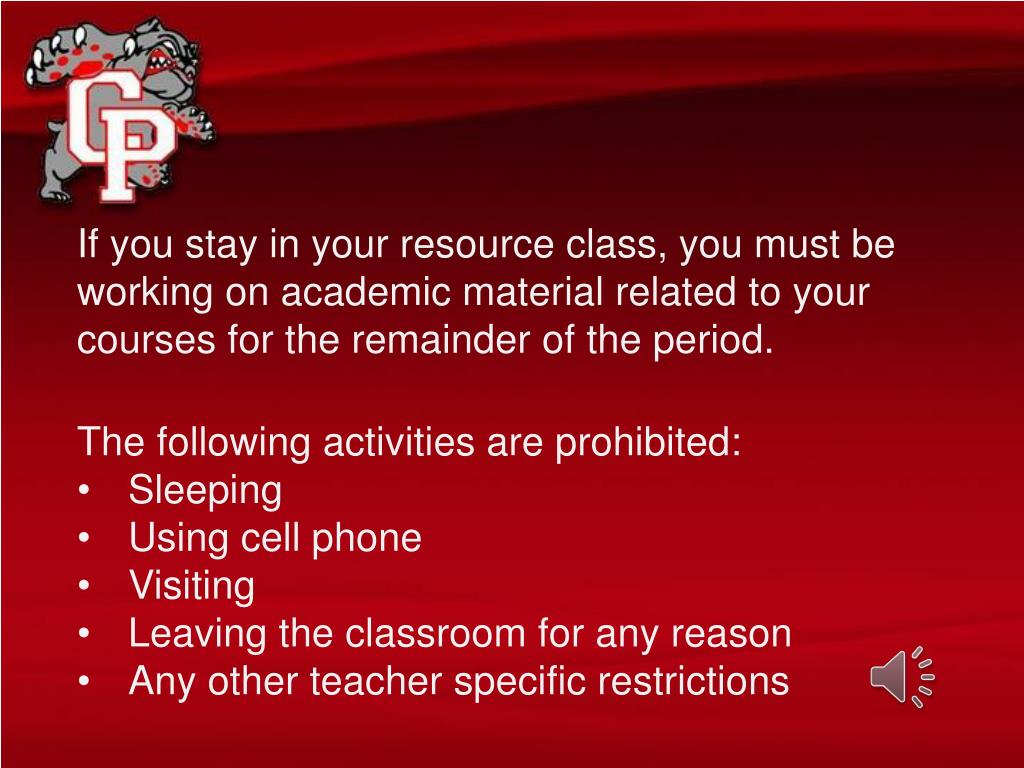 CP

If you stay in your resource class, you must be working on academic material related to your courses for the remainder of the period.

The following activities are prohibited:
• Sleeping
• Using cell phone
• Visiting
• Leaving the classroom for any reason
• Any other teacher specific restrictions